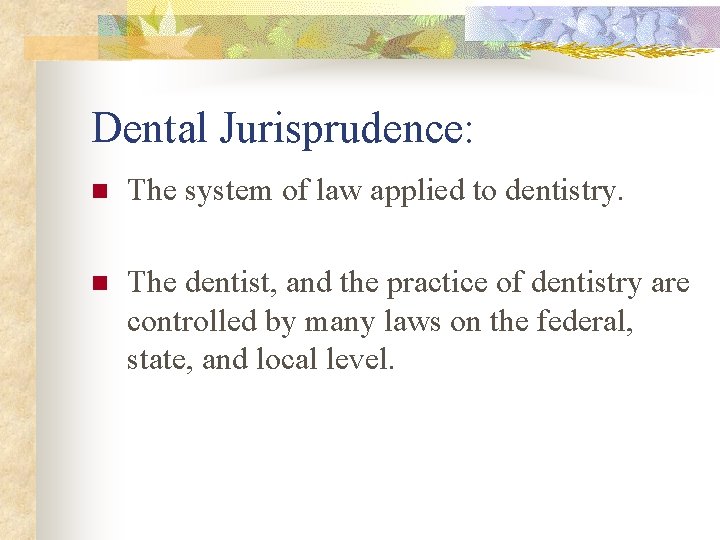 Dental Jurisprudence:

The system of law applied to dentistry.

The dentist, and the practice of dentistry are controlled by many laws on the federal, state, and local level.